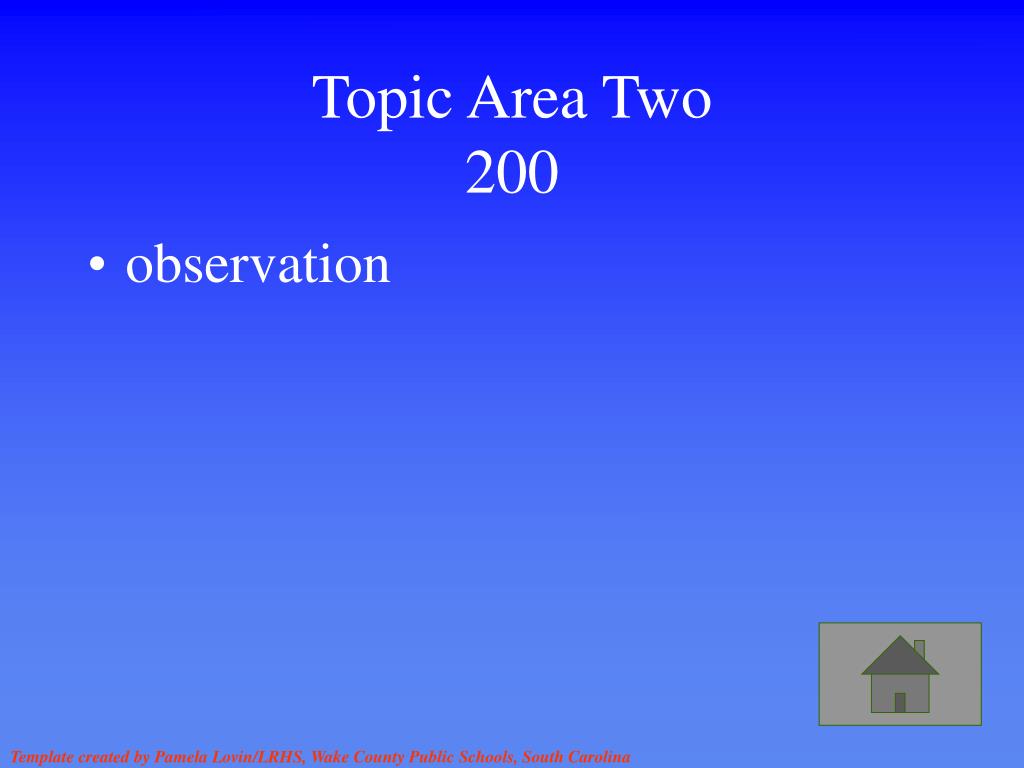 Topic Area Two
200

• observation

Template created by Pamela Lovin/LRHS, Wake County Public Schools, South Carolina